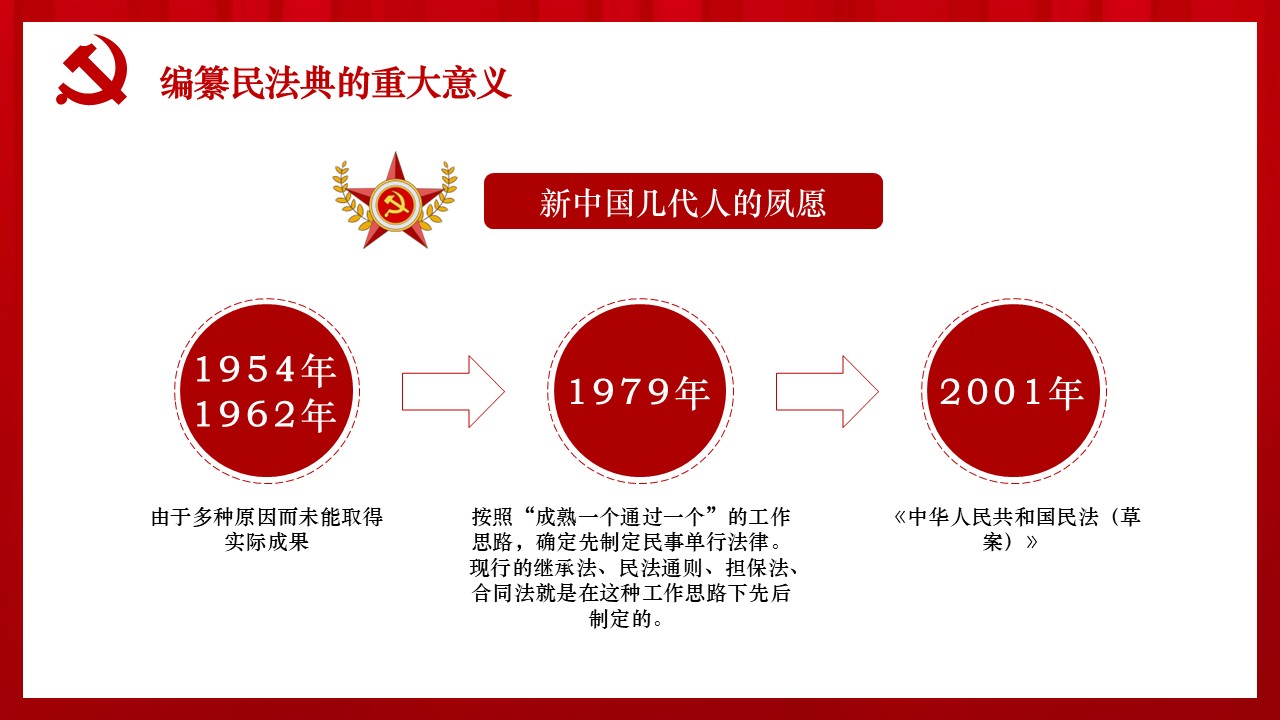 编纂民法典的重大意义

新中国几代人的夙愿

1954年
1962年

1979年

2001年

由于多种原因而未能取得实际成果

按照“成熟一个通过一个”的工作思路，确定先制定民事单行法律。现行的继承法、民法通则、担保法、合同法就是在这种工作思路下先后制定的。

《中华人民共和国民法（草案）》